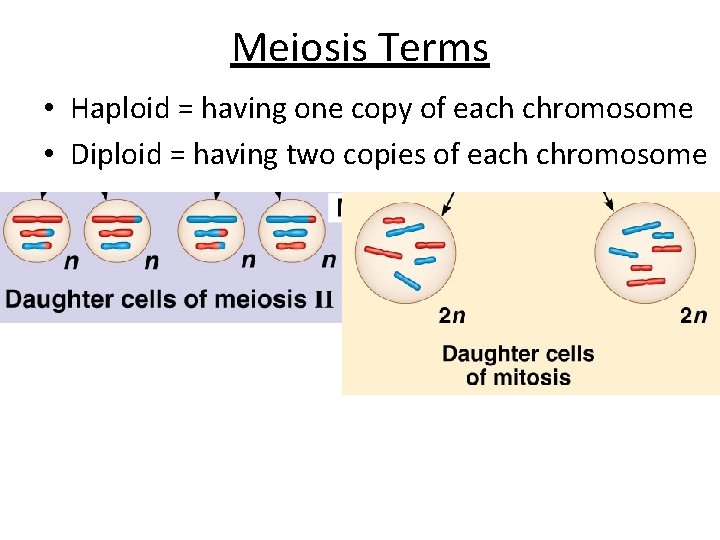 Meiosis Terms

• Haploid = having one copy of each chromosome
• Diploid = having two copies of each chromosome

$n$ $n$ $n$ $n$

Daughter cells of meiosis II

$2n$ $2n$

Daughter cells of mitosis